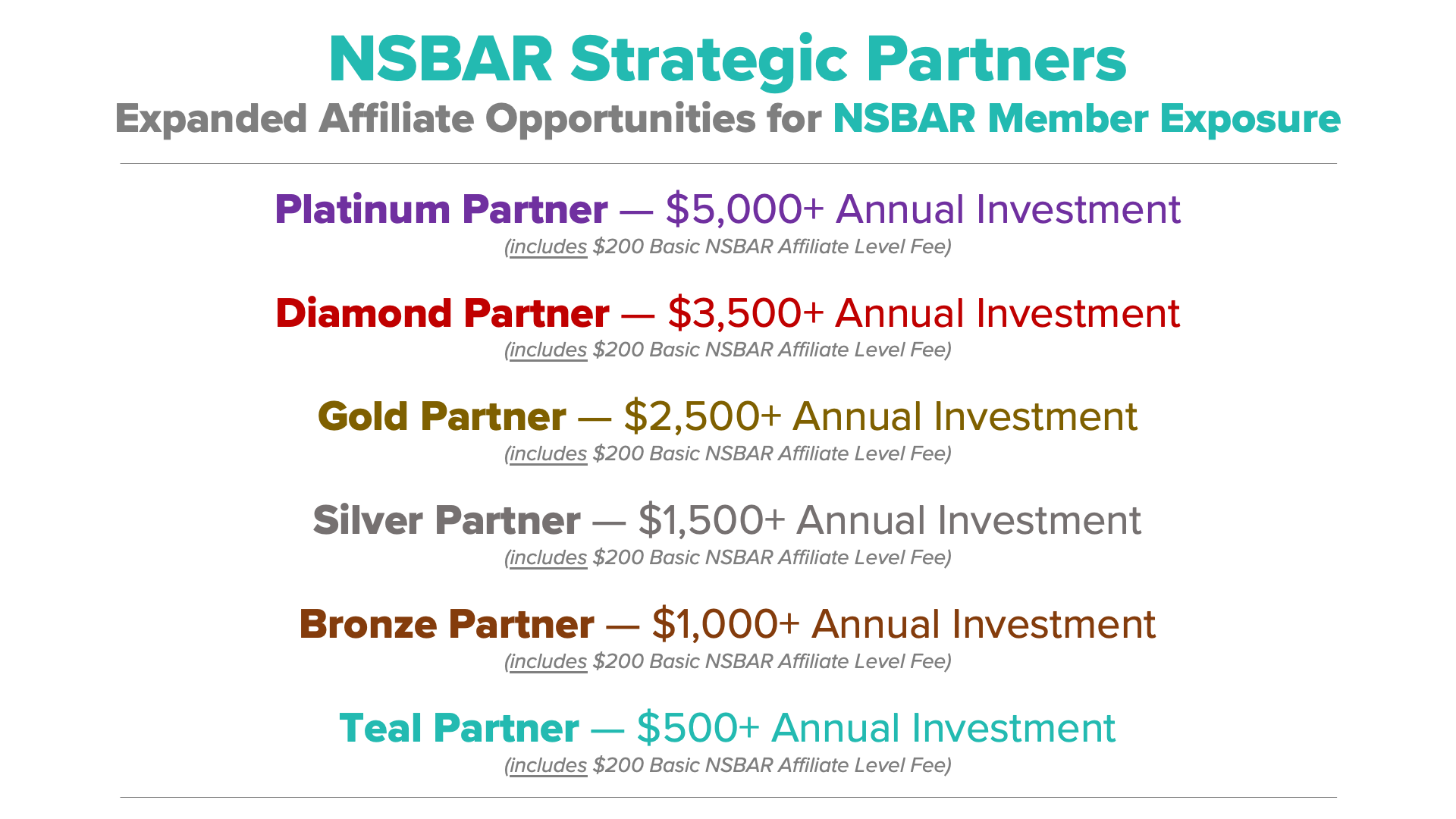 NSBAR Strategic Partners
Expanded Affiliate Opportunities for NSBAR Member Exposure

Platinum Partner — \$5,000+ Annual Investment
(includes \$200 Basic NSBAR Affiliate Level Fee)

Diamond Partner — \$3,500+ Annual Investment
(includes \$200 Basic NSBAR Affiliate Level Fee)

Gold Partner — \$2,500+ Annual Investment
(includes \$200 Basic NSBAR Affiliate Level Fee)

Silver Partner — \$1,500+ Annual Investment
(includes \$200 Basic NSBAR Affiliate Level Fee)

Bronze Partner — \$1,000+ Annual Investment
(includes \$200 Basic NSBAR Affiliate Level Fee)

Teal Partner — \$500+ Annual Investment
(includes \$200 Basic NSBAR Affiliate Level Fee)